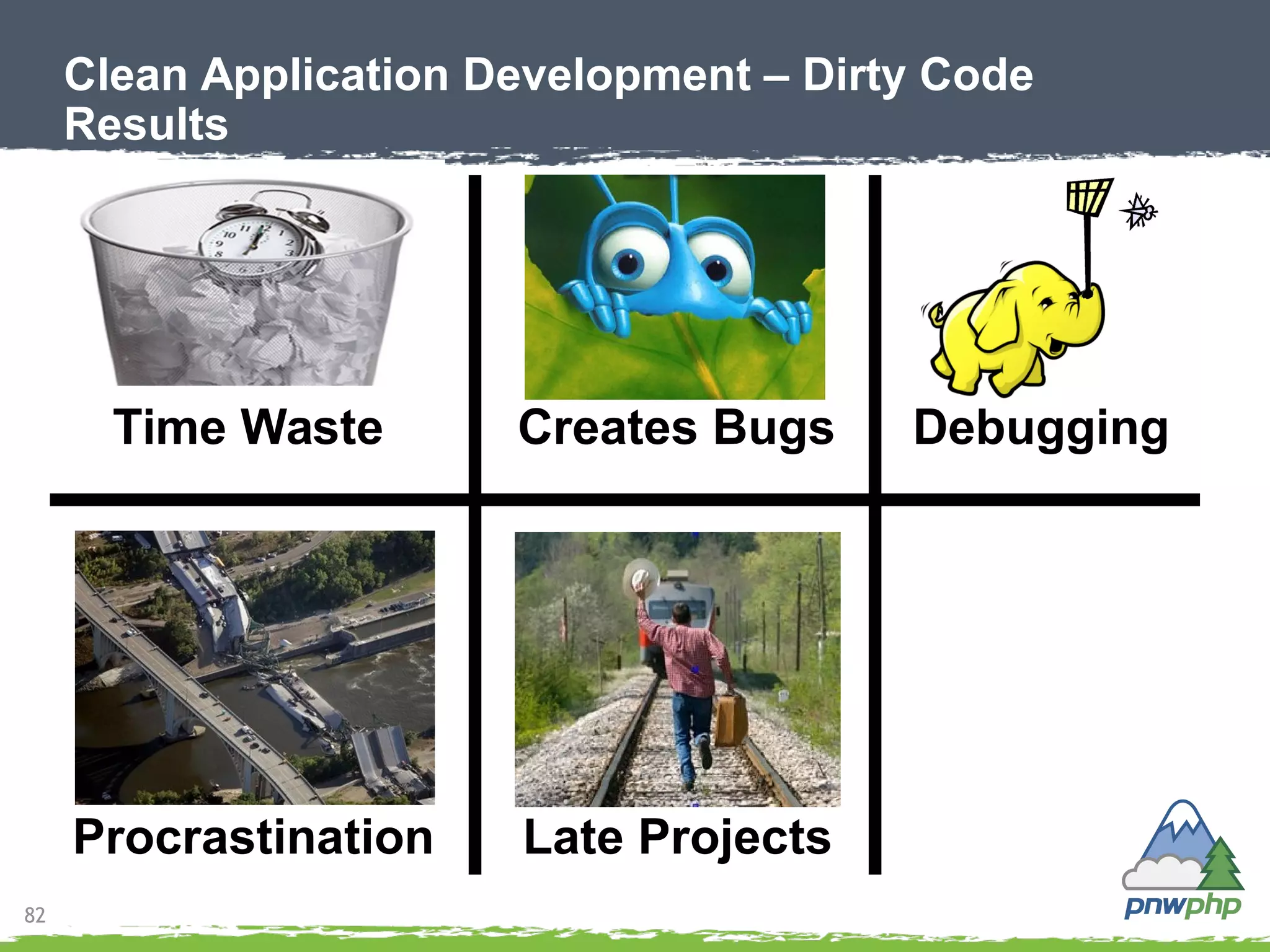 Clean Application Development – Dirty Code Results

Time Waste

Creates Bugs

Debugging

Procrastination

Late Projects

82

pnwphp